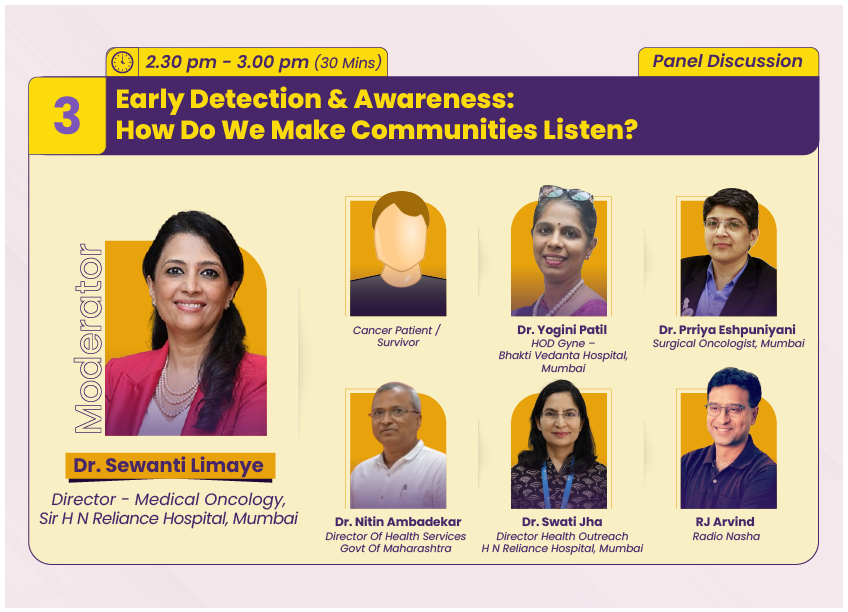 2.30 pm - 3.00 pm (30 Mins)

Panel Discussion

3

Early Detection & Awareness: How Do We Make Communities Listen?

Moderator

Dr. Sewanti Limaye

Director - Medical Oncology, Sir H N Reliance Hospital, Mumbai

Cancer Patient / Survivor

Dr. Yogini Patil
HOD Gyne – Bhakti Vedanta Hospital, Mumbai

Dr. Prriya Eshpuniyani
Surgical Oncologist, Mumbai

Dr. Nitin Ambadekar
Director Of Health Services Govt Of Maharashtra

Dr. Swati Jha
Director Health Outreach H N Reliance Hospital, Mumbai

RJ Arvind
Radio Nasha